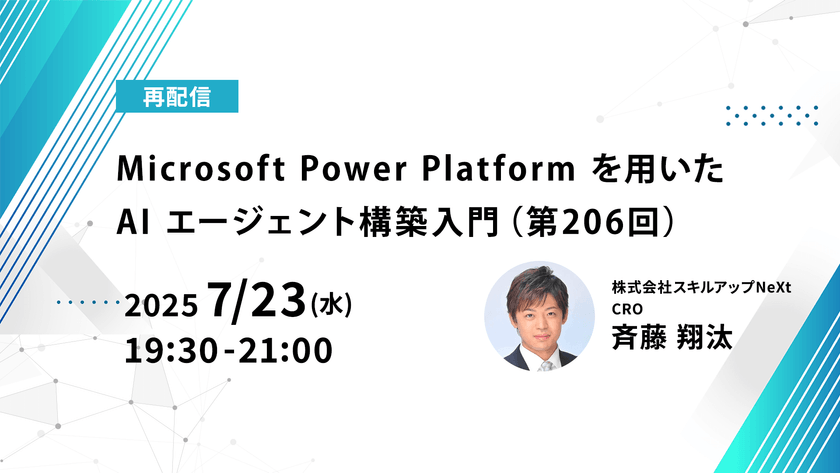 再配信

Microsoft Power Platform を用いた AI エージェント構築入門（第206回）

2025 7/23(水)
19:30-21:00

株式会社スキルアップNeXt
CRO
斉藤 翔汰